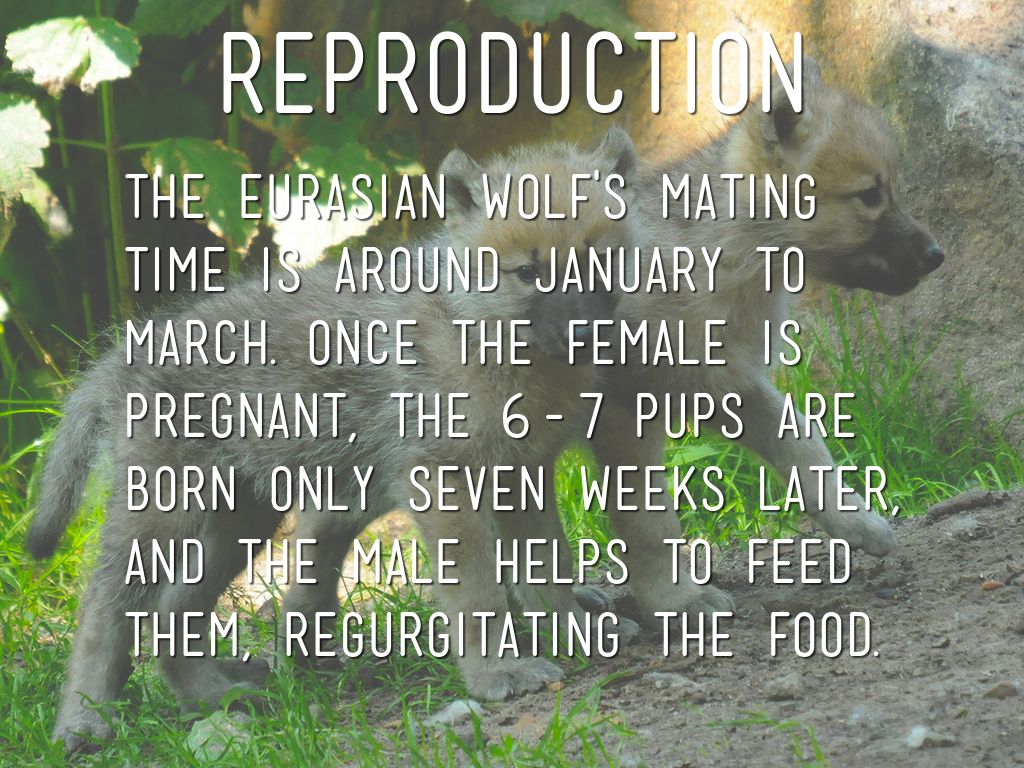 REPRODUCTION

THE EURASIAN WOLF'S MATING TIME IS AROUND JANUARY TO MARCH. ONCE THE FEMALE IS PREGNANT, THE 6-7 PUPS ARE BORN ONLY SEVEN WEEKS LATER, AND THE MALE HELPS TO FEED THEM, REGURGITATING THE FOOD.